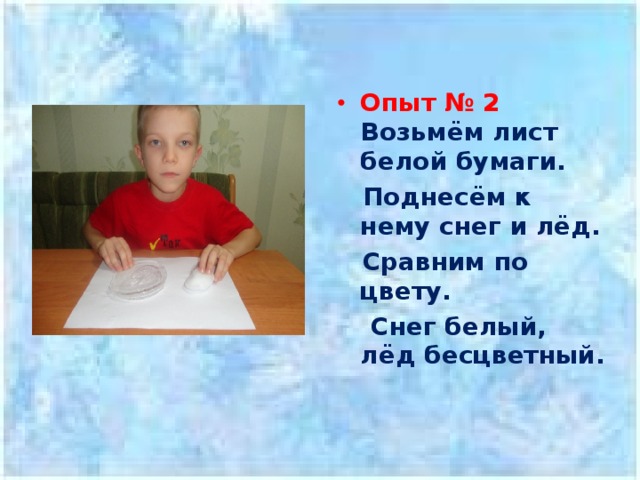 • Опыт № 2
Возьмём лист белой бумаги.

Поднесём к нему снег и лёд.

Сравним по цвету.

Снег белый, лёд бесцветный.